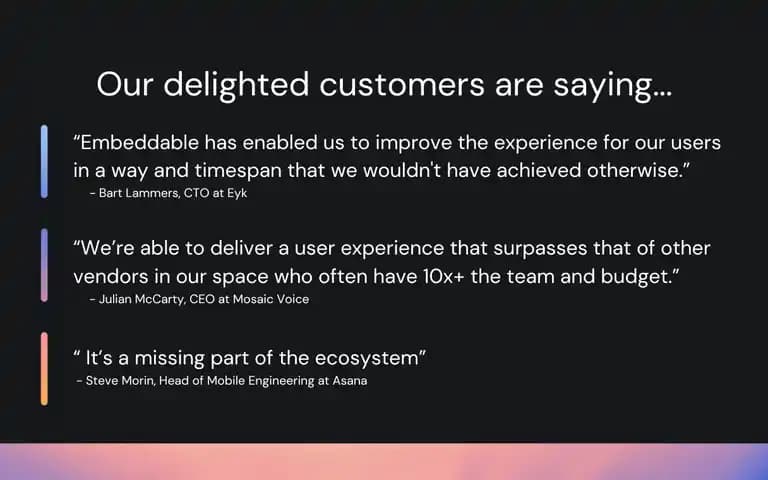 Our delighted customers are saying...

“Embeddable has enabled us to improve the experience for our users in a way and timespan that we wouldn't have achieved otherwise.”
- Bart Lammers, CTO at Eyk

“We’re able to deliver a user experience that surpasses that of other vendors in our space who often have 10x+ the team and budget.”
- Julian McCarty, CEO at Mosaic Voice

“ It’s a missing part of the ecosystem”
- Steve Morin, Head of Mobile Engineering at Asana